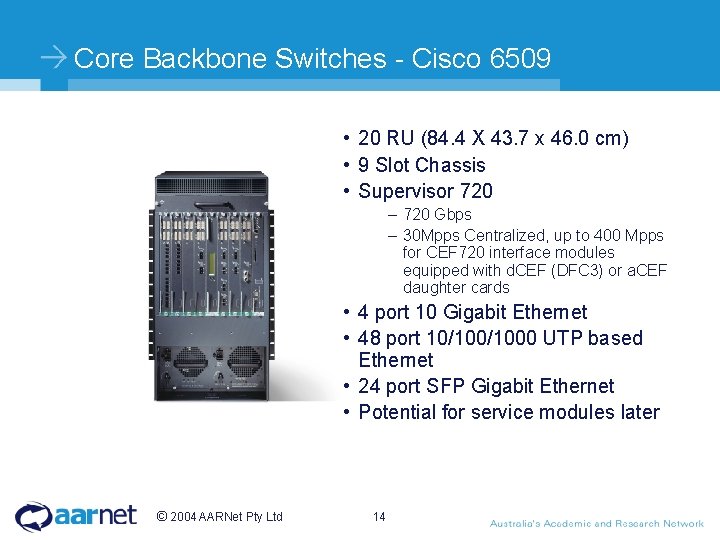 → Core Backbone Switches - Cisco 6509

• 20 RU (84.4 X 43.7 x 46.0 cm)
• 9 Slot Chassis
• Supervisor 720
– 720 Gbps
– 30Mpps Centralized, up to 400 Mpps for CEF720 interface modules equipped with dCEF (DFC3) or aCEF daughter cards
• 4 port 10 Gigabit Ethernet
• 48 port 10/100/1000 UTP based Ethernet
• 24 port SFP Gigabit Ethernet
• Potential for service modules later

aarnet © 2004 AARNet Pty Ltd 14 Australia's Academic and Research Network